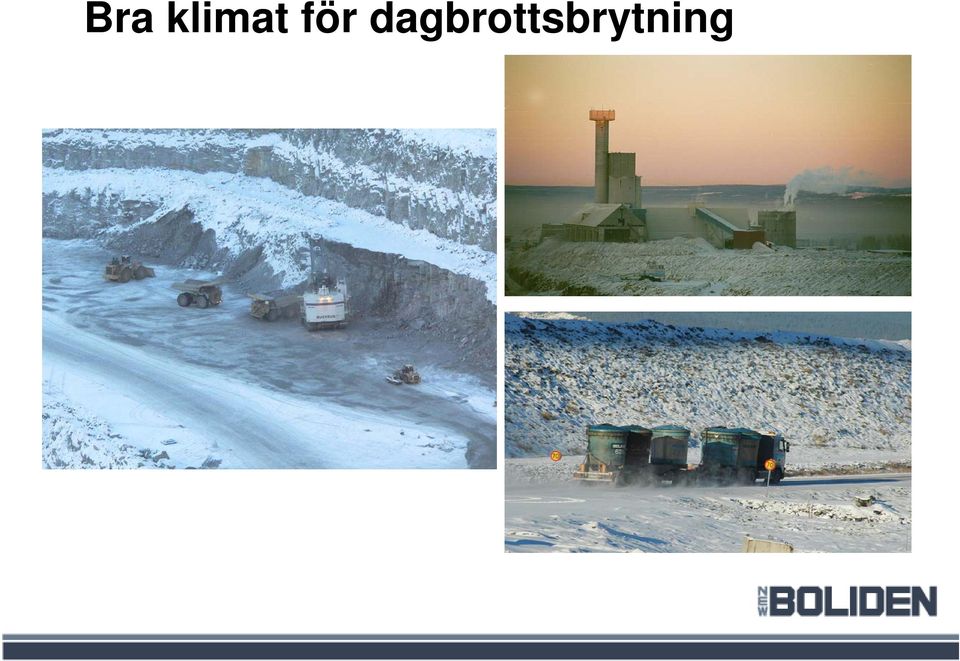 Bra klimat för dagbrottsbrytning

NEW BOLIDEN